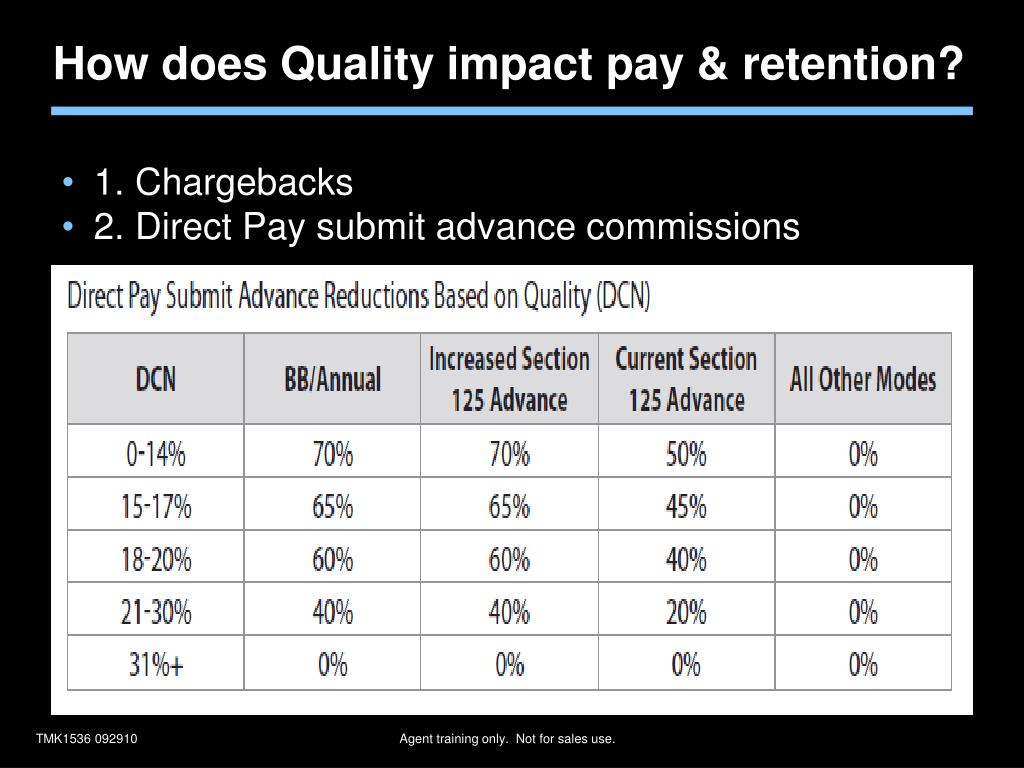 How does Quality impact pay & retention?

• 1. Chargebacks
• 2. Direct Pay submit advance commissions

Direct Pay Submit Advance Reductions Based on Quality (DCN)

| DCN | BB/Annual | Increased Section 125 Advance | Current Section 125 Advance | All Other Modes |
|---|---|---|---|---|
| 0-14% | 70% | 70% | 50% | 0% |
| 15-17% | 65% | 65% | 45% | 0% |
| 18-20% | 60% | 60% | 40% | 0% |
| 21-30% | 40% | 40% | 20% | 0% |
| 31%+ | 0% | 0% | 0% | 0% |

TMK1536 092910

Agent training only. Not for sales use.